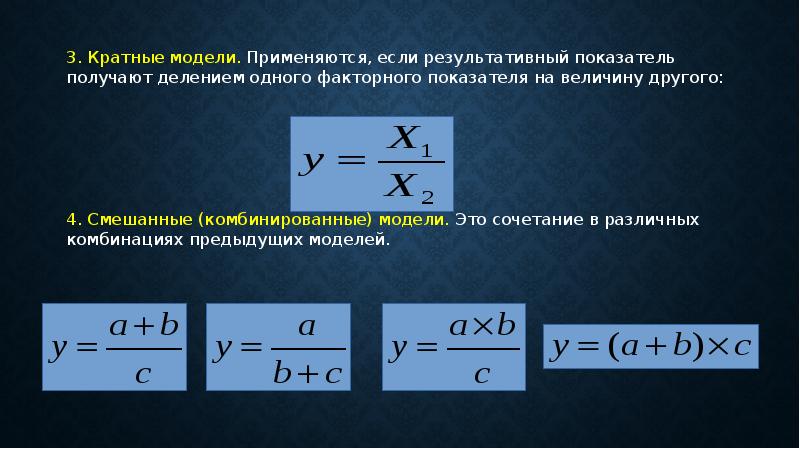 3. Кратные модели. Применяются, если результативный показатель получают делением одного факторного показателя на величину другого:

$y = \frac{X_1}{X_2}$

4. Смешанные (комбинированные) модели. Это сочетание в различных комбинациях предыдущих моделей.

$y = \frac{a+b}{c}$ $y = \frac{a}{b+c}$ $y = \frac{a \times b}{c}$ $y = (a+b) \times c$